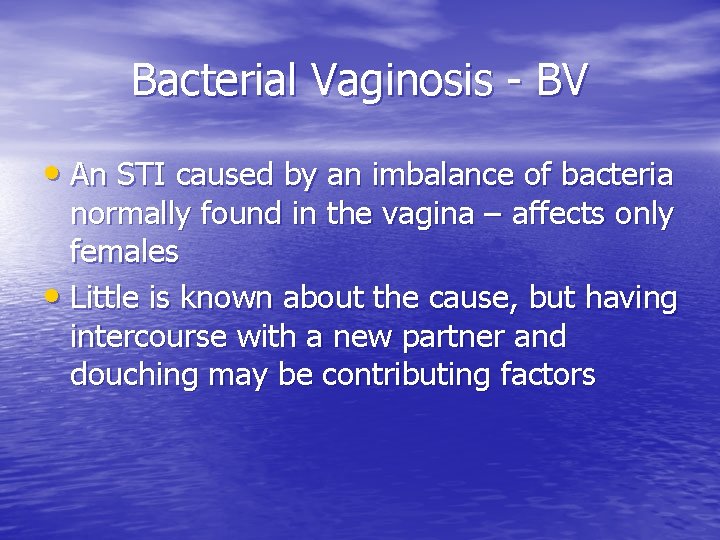 Bacterial Vaginosis - BV

• An STI caused by an imbalance of bacteria normally found in the vagina – affects only females
• Little is known about the cause, but having intercourse with a new partner and douching may be contributing factors